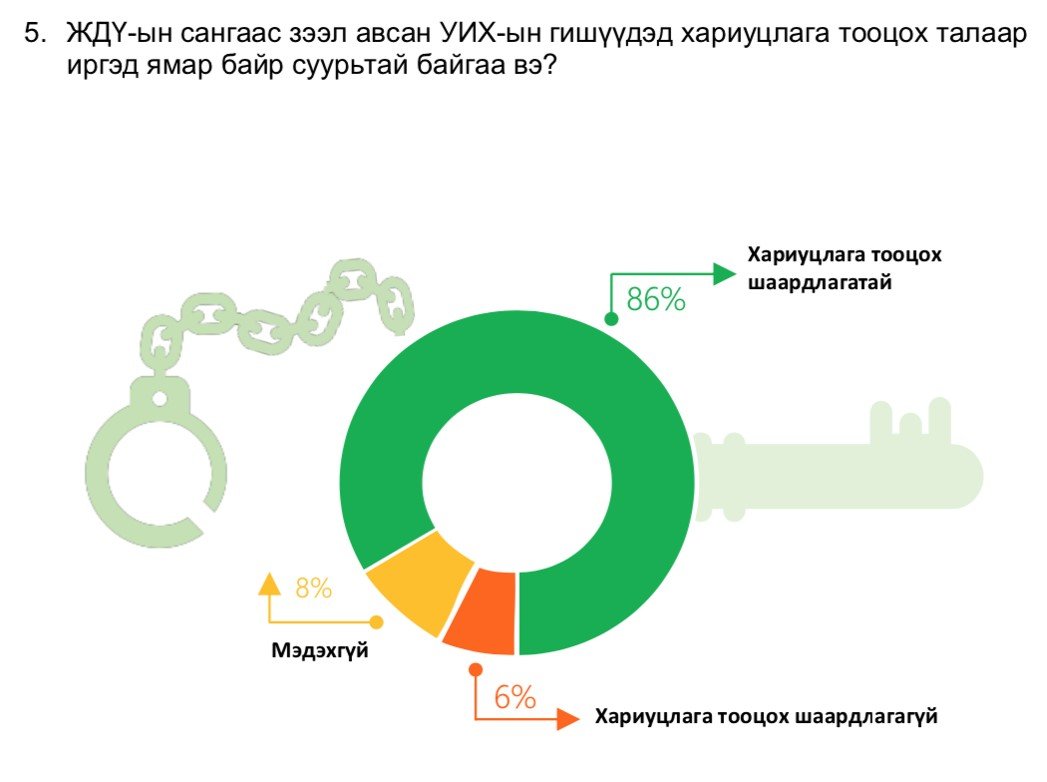 5. ЖДҮ-ын сангаас зээл авсан УИХ-ын гишүүдэд хариуцлага тооцох талаар иргэд ямар байр суурьтай байгаа вэ?

86%

Хариуцлага тооцох шаардлагатай

8%

Мэдэхгүй

6%

Хариуцлага тооцох шаардлагагүй